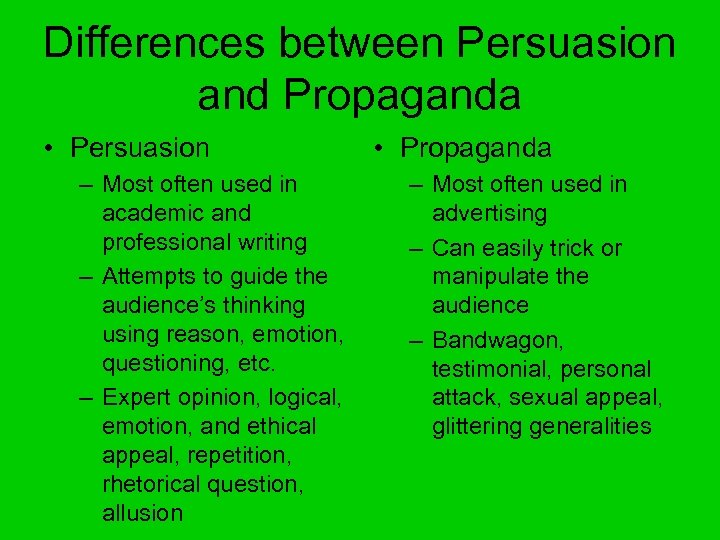 Differences between Persuasion and Propaganda

• Persuasion
– Most often used in academic and professional writing
– Attempts to guide the audience's thinking using reason, emotion, questioning, etc.
– Expert opinion, logical, emotion, and ethical appeal, repetition, rhetorical question, allusion

• Propaganda
– Most often used in advertising
– Can easily trick or manipulate the audience
– Bandwagon, testimonial, personal attack, sexual appeal, glittering generalities